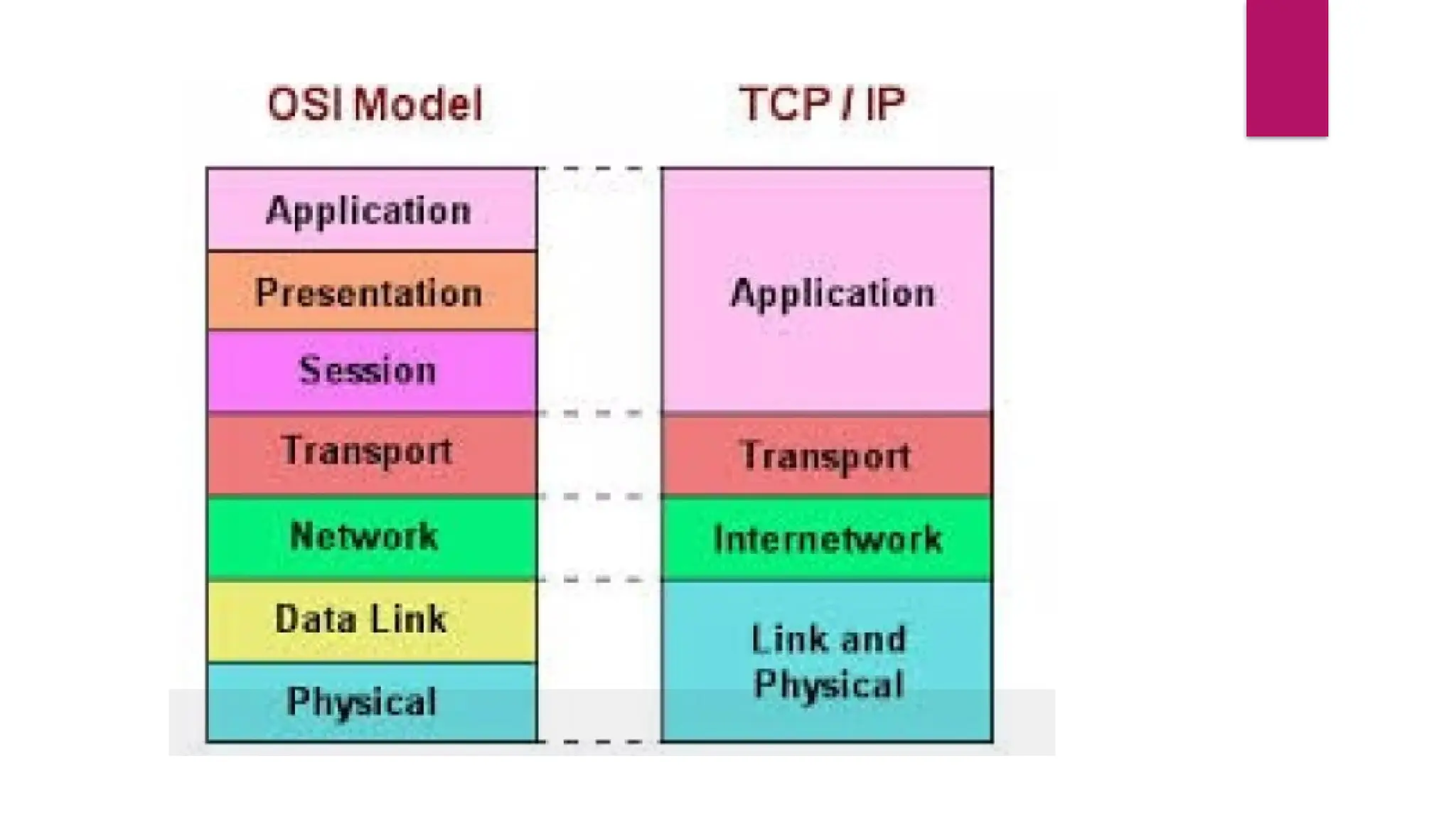 OSI Model

Application
Presentation
Session
Transport
Network
Data Link
Physical

TCP / IP

Application
Transport
Internetwork
Link and Physical